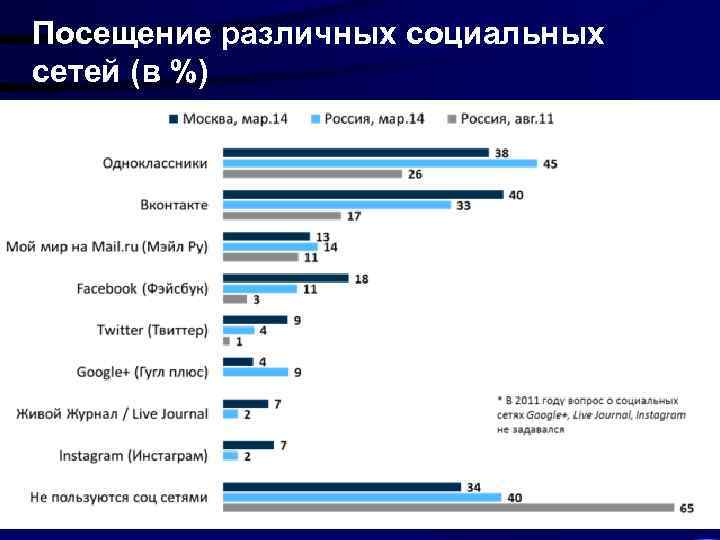 Посещение различных социальных сетей (в %)

Москва, мар.14 Россия, мар.14 Россия, авг.11

Одноклассники 38 45 26

Вконтакте 40 33 17

Мой мир на Mail.ru (Мэйл Ру) 13 14 11

Facebook (Фэйсбук) 18 11 3

Twitter (Твиттер) 9 4 1

Google+ (Гугл плюс) 4 9

Живой Журнал / Live Journal 7 2

Instagram (Инстаграм) 7 2

Не пользуются соц сетями 34 40 65

* В 2011 году вопрос о социальных сетях Google+, Live Journal, Instagram не задавался